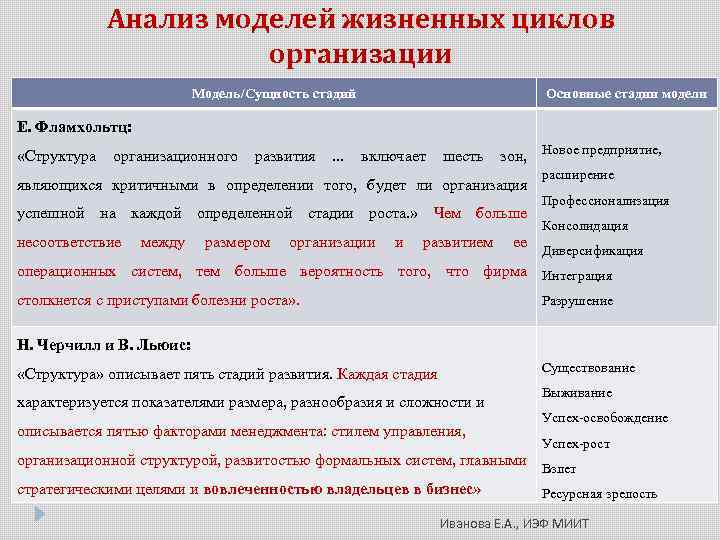 Анализ моделей жизненных циклов организации

| Модель/Сущность стадий | Основные стадии модели |
|---|---|
| Е. Фламхольтц: «Структура организационного развития ... включает шесть зон, являющихся критичными в определении того, будет ли организация успешной на каждой определенной стадии роста.» Чем больше несоответствие между размером организации и развитием ее операционных систем, тем больше вероятность того, что фирма столкнется с приступами болезни роста». | Новое предприятие, расширение Профессионализация Консолидация Диверсификация Интеграция Разрушение |
| Н. Черчилл и В. Льюис: «Структура» описывает пять стадий развития. Каждая стадия характеризуется показателями размера, разнообразия и сложности и описывается пятью факторами менеджмента: стилем управления, организационной структурой, развитостью формальных систем, главными стратегическими целями и вовлеченностью владельцев в бизнес» | Существование Выживание Успех-освобождение Успех-рост Взлет Ресурсная зрелость |

Иванова Е.А., ИЭФ МИИТ